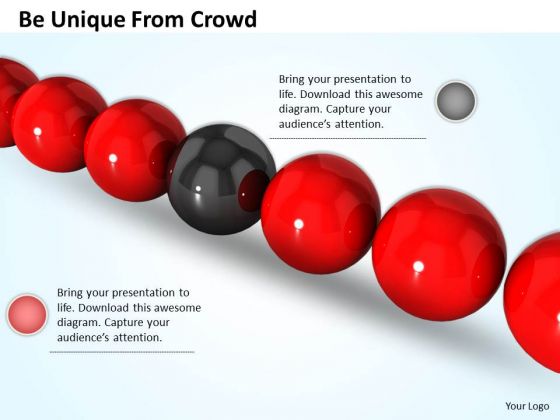 Be Unique From Crowd

Bring your presentation to life. Download this awesome diagram. Capture your audience's attention.

Bring your presentation to life. Download this awesome diagram. Capture your audience's attention.

Your Logo